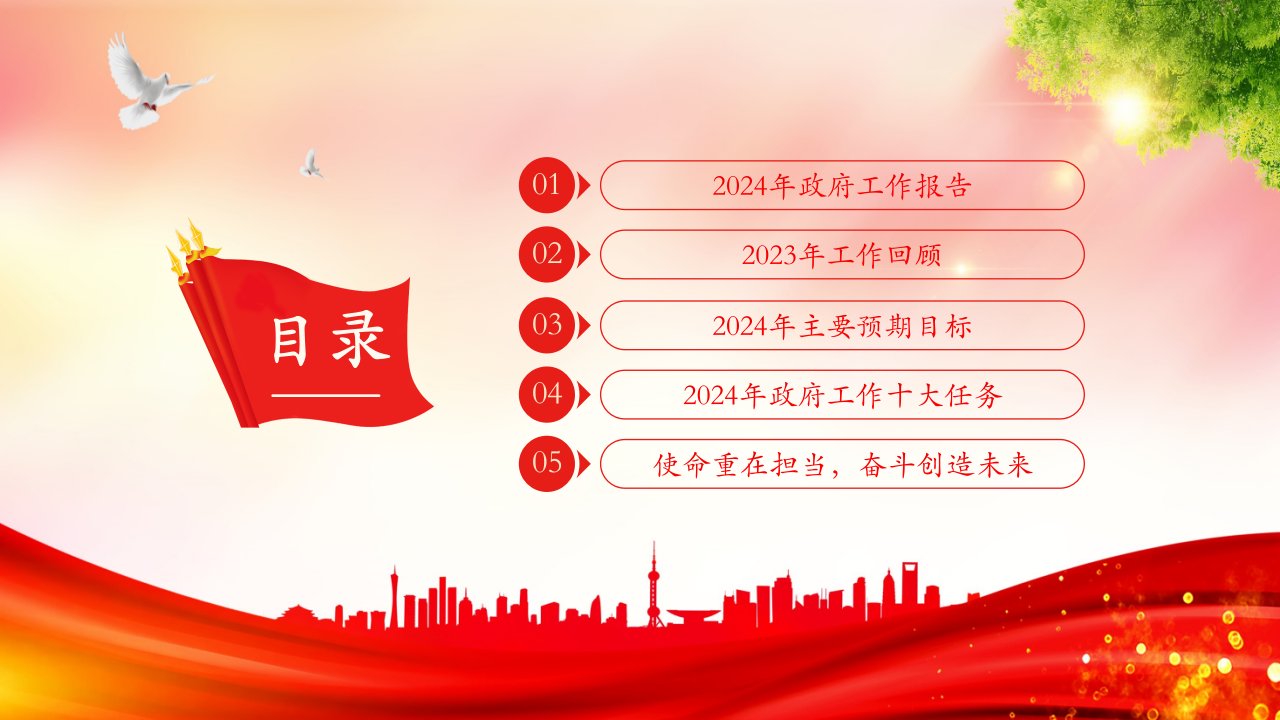 目录

01 2024年政府工作报告

02 2023年工作回顾

03 2024年主要预期目标

04 2024年政府工作十大任务

05 使命重在担当，奋斗创造未来